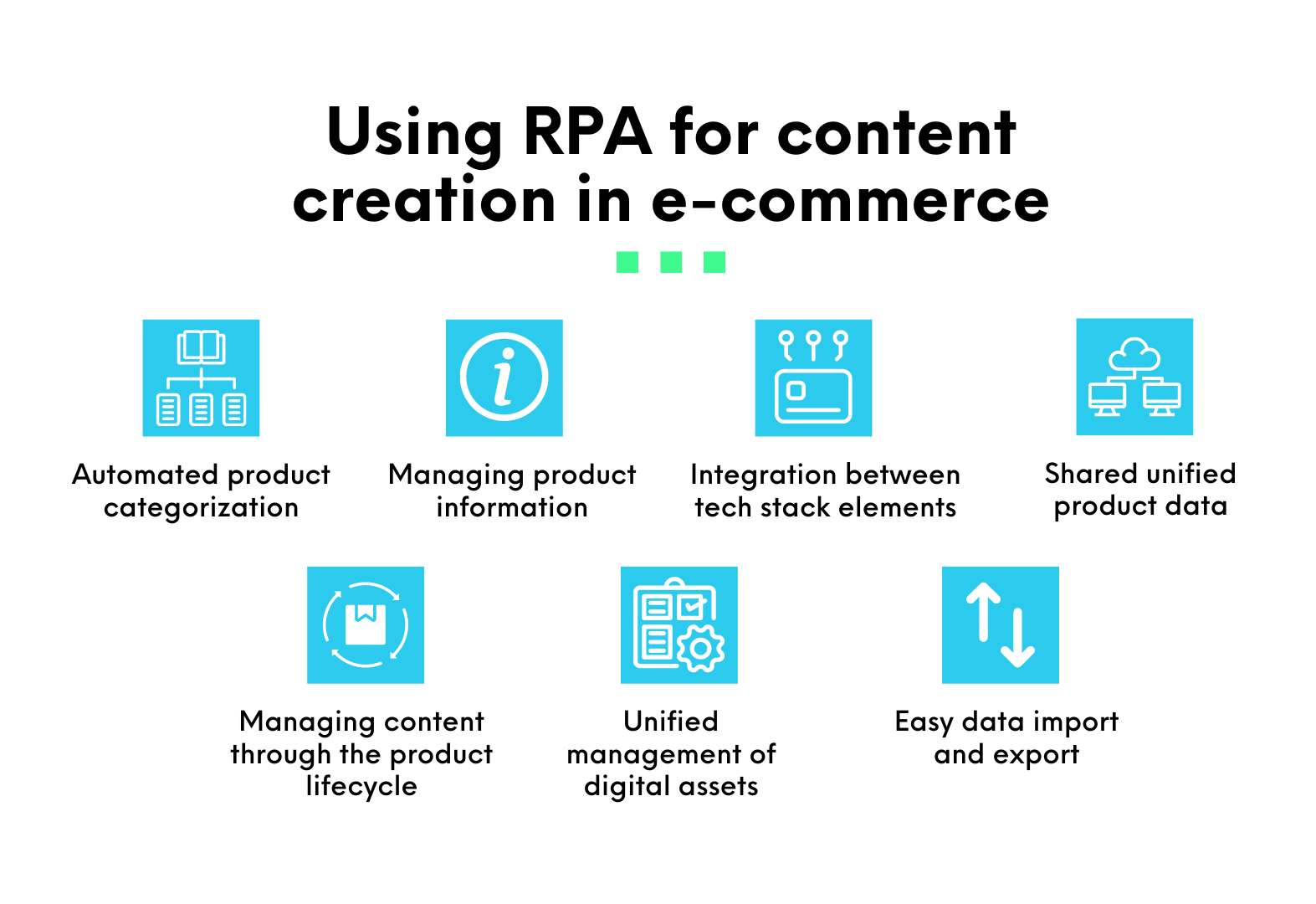 Using RPA for content creation in e-commerce

Automated product categorization

Managing product information

Integration between tech stack elements

Shared unified product data

Managing content through the product lifecycle

Unified management of digital assets

Easy data import and export